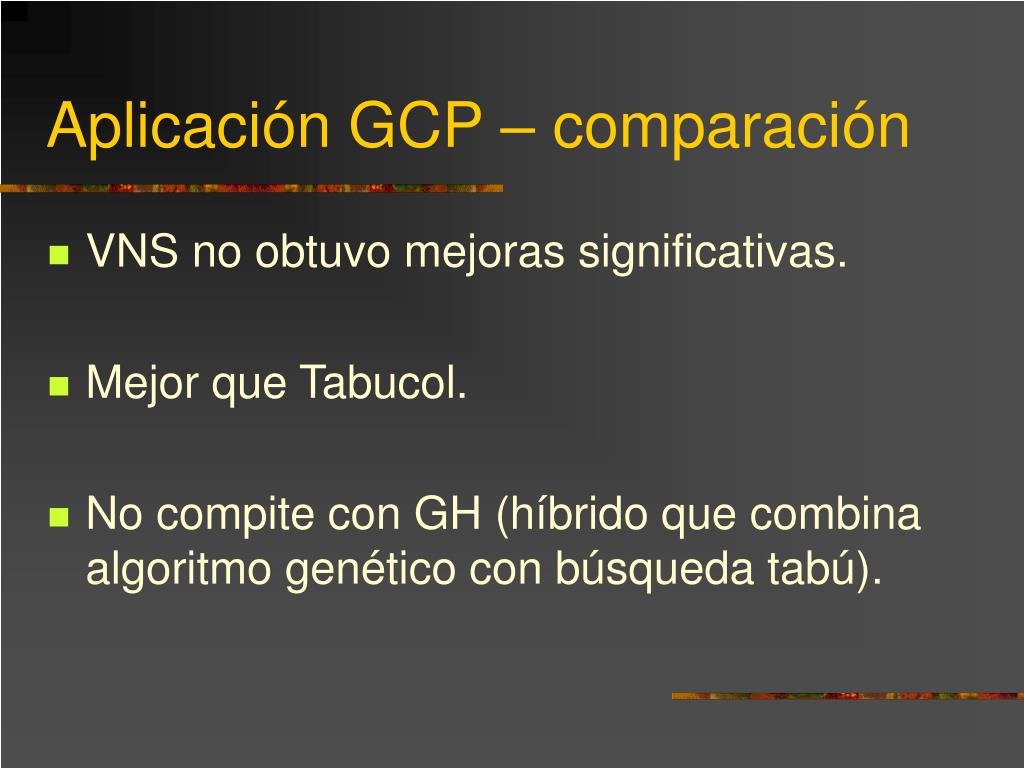 Aplicación GCP – comparación

VNS no obtuvo mejoras significativas.

Mejor que Tabucol.

No compite con GH (híbrido que combina algoritmo genético con búsqueda tabú).